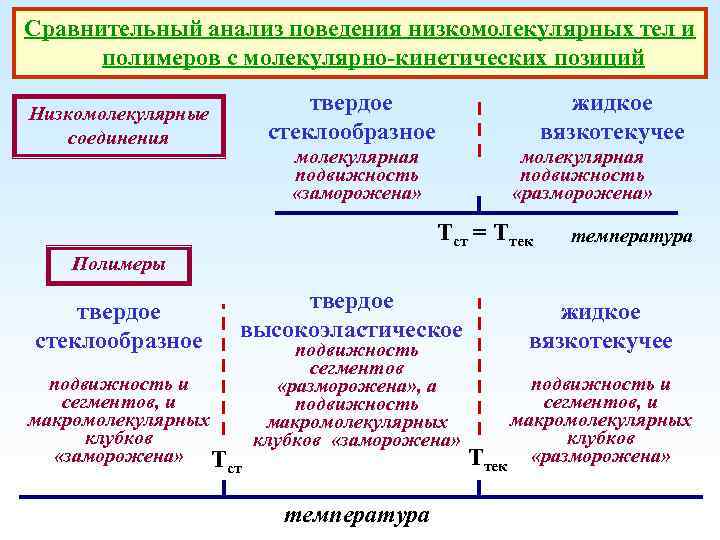 Сравнительный анализ поведения низкомолекулярных тел и полимеров с молекулярно-кинетических позиций

Низкомолекулярные соединения

твердое стеклообразное

молекулярная подвижность «заморожена»

жидкое вязкотекучее

молекулярная подвижность «разморожена»

$T_{ст} = T_{тек}$ температура

Полимеры

твердое стеклообразное

подвижность и сегментов, и макромолекулярных клубков «заморожена»

твердое высокоэластическое

подвижность сегментов «разморожена», а подвижность макромолекулярных клубков «заморожена»

жидкое вязкотекучее

подвижность и сегментов, и макромолекулярных клубков «разморожена»

$T_{ст}$

$T_{тек}$

температура